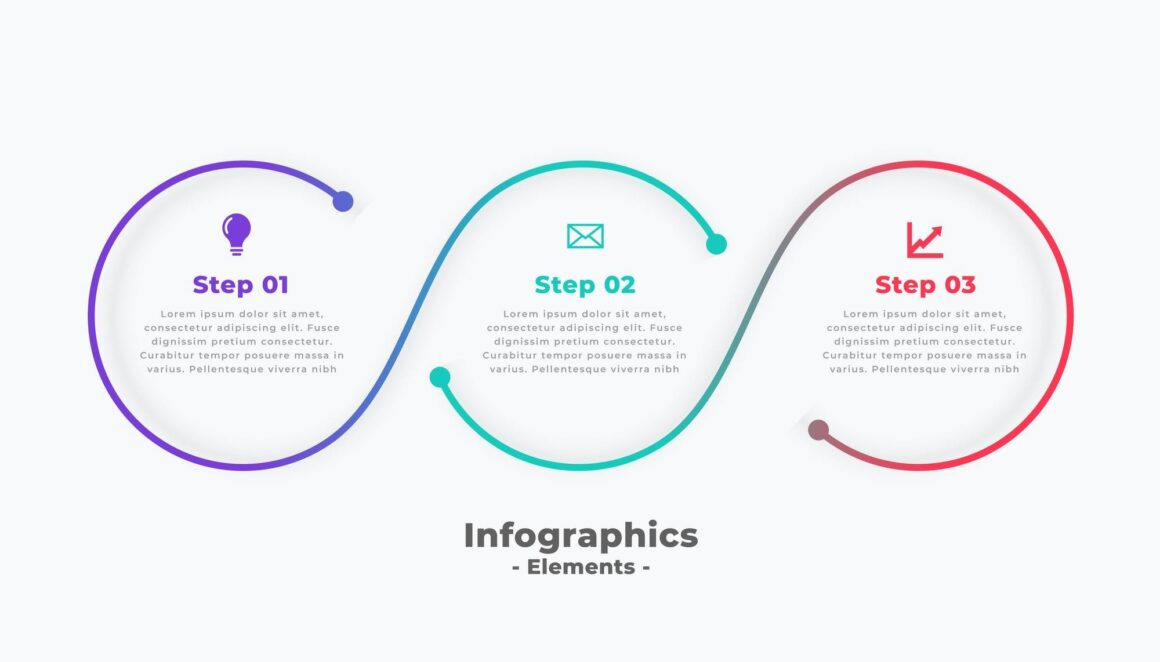 Step 01

Lorem ipsum dolor sit amet, consectetur adipiscing elit. Fusce dignissim pretium consectetur. Curabitur tempor posuere massa in varius. Pellentesque viverra nibh

Step 02

Lorem ipsum dolor sit amet, consectetur adipiscing elit. Fusce dignissim pretium consectetur. Curabitur tempor posuere massa in varius. Pellentesque viverra nibh

Step 03

Lorem ipsum dolor sit amet, consectetur adipiscing elit. Fusce dignissim pretium consectetur. Curabitur tempor posuere massa in varius. Pellentesque viverra nibh

Infographics
- Elements -